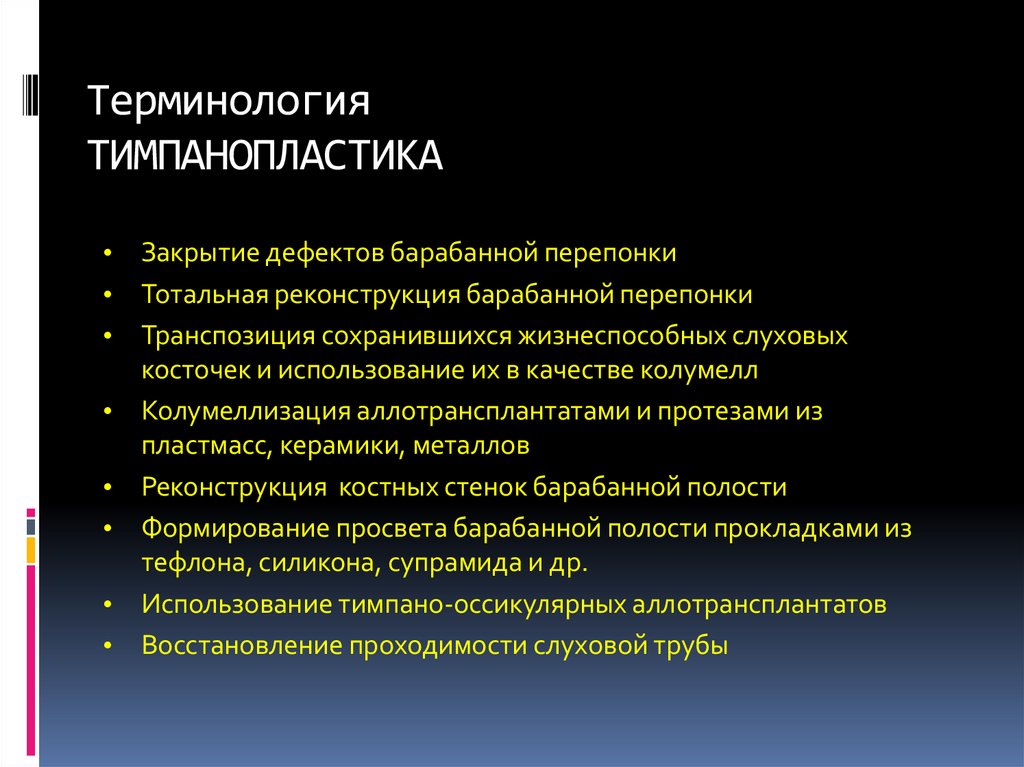 Терминология
ТИМПАНОПЛАСТИКА

• Закрытие дефектов барабанной перепонки
• Тотальная реконструкция барабанной перепонки
• Транспозиция сохранившихся жизнеспособных слуховых косточек и использование их в качестве колумелл
• Колумеллизация аллотрансплантатами и протезами из пластмасс, керамики, металлов
• Реконструкция костных стенок барабанной полости
• Формирование просвета барабанной полости прокладками из тефлона, силикона, супрамида и др.
• Использование тимпано-оссикулярных аллотрансплантатов
• Восстановление проходимости слуховой трубы